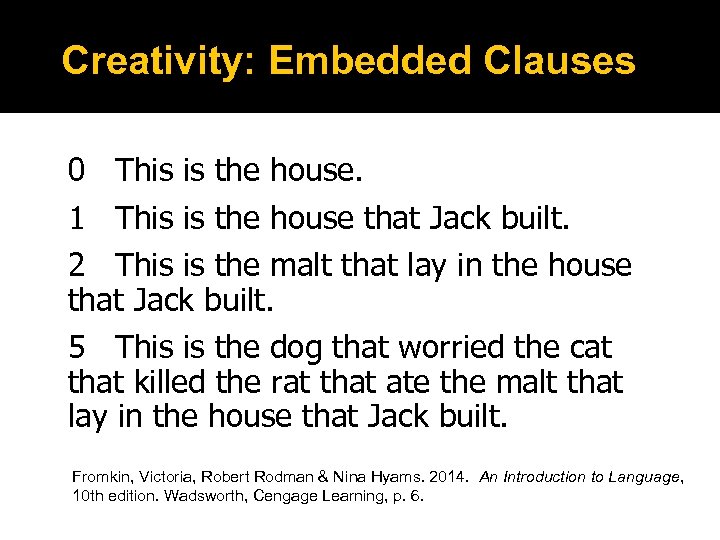 Creativity: Embedded Clauses

0 This is the house.

1 This is the house that Jack built.

2 This is the malt that lay in the house that Jack built.

5 This is the dog that worried the cat that killed the rat that ate the malt that lay in the house that Jack built.

Fromkin, Victoria, Robert Rodman & Nina Hyams. 2014. An Introduction to Language, 10th edition. Wadsworth, Cengage Learning, p. 6.